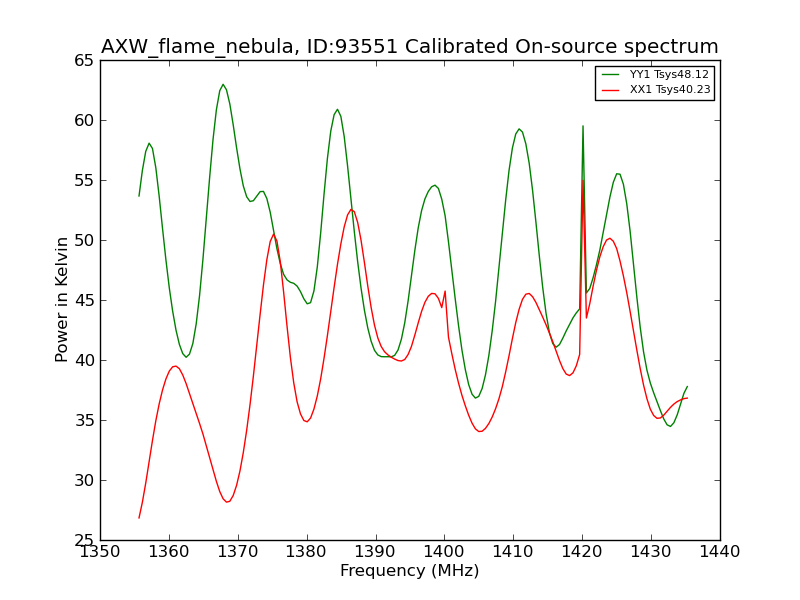 AXW_flame_nebula, ID:93551 Calibrated On-source spectrum

YY1 Tsys48.12
XX1 Tsys40.23

Power in Kelvin

65
60
55
50
45
40
35
30
25

1350 1360 1370 1380 1390 1400 1410 1420 1430 1440

Frequency (MHz)